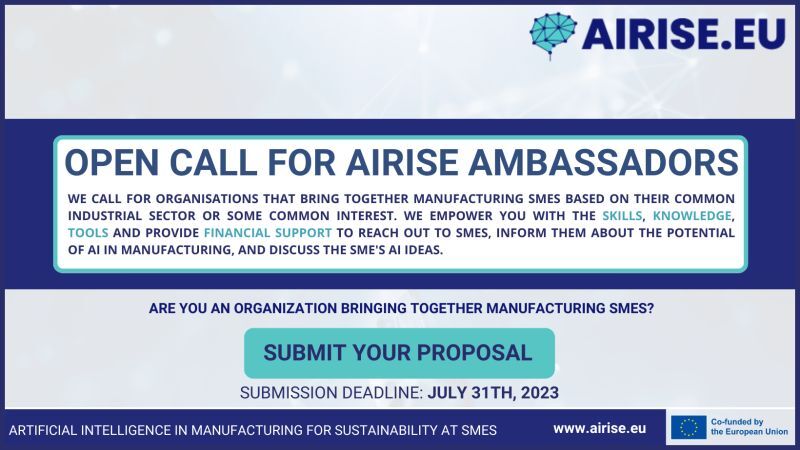 AIRISE.EU

OPEN CALL FOR AIRISE AMBASSADORS

WE CALL FOR ORGANISATIONS THAT BRING TOGETHER MANUFACTURING SMES BASED ON THEIR COMMON INDUSTRIAL SECTOR OR SOME COMMON INTEREST. WE EMPOWER YOU WITH THE SKILLS, KNOWLEDGE, TOOLS AND PROVIDE FINANCIAL SUPPORT TO REACH OUT TO SMES, INFORM THEM ABOUT THE POTENTIAL OF AI IN MANUFACTURING, AND DISCUSS THE SME'S AI IDEAS.

ARE YOU AN ORGANIZATION BRINGING TOGETHER MANUFACTURING SMES?

SUBMIT YOUR PROPOSAL

SUBMISSION DEADLINE: JULY 31TH, 2023

ARTIFICIAL INTELLIGENCE IN MANUFACTURING FOR SUSTAINABILITY AT SMES

www.airise.eu

Co-funded by the European Union